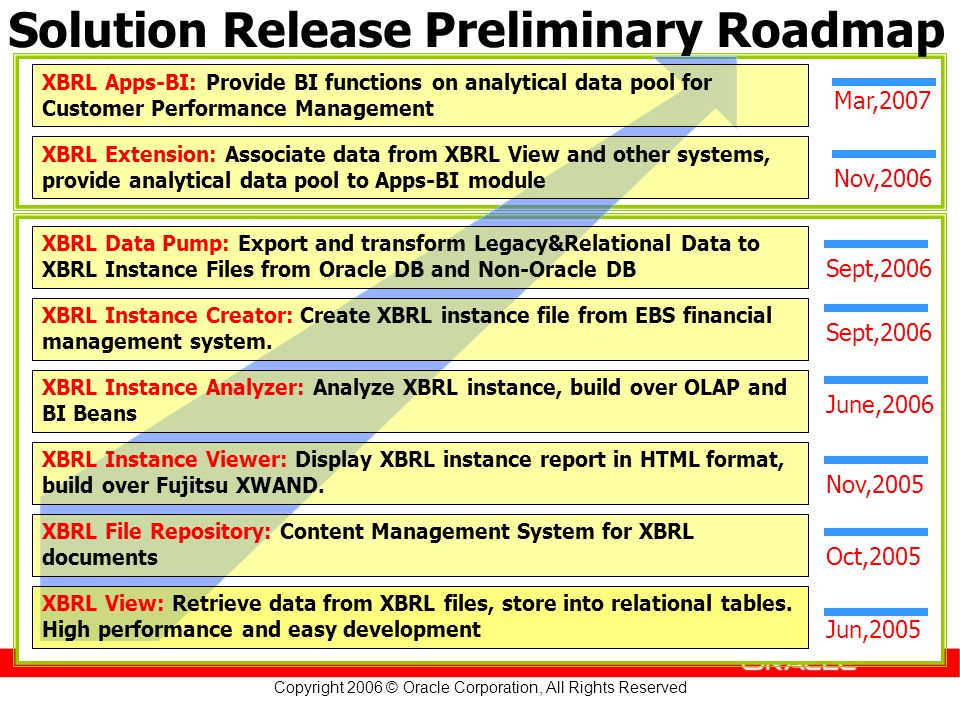 Solution Release Preliminary Roadmap

XBRL Apps-BI: Provide BI functions on analytical data pool for Customer Performance Management

Mar,2007

XBRL Extension: Associate data from XBRL View and other systems, provide analytical data pool to Apps-BI module

Nov,2006

XBRL Data Pump: Export and transform Legacy&Relational Data to XBRL Instance Files from Oracle DB and Non-Oracle DB

Sept,2006

XBRL Instance Creator: Create XBRL instance file from EBS financial management system.

Sept,2006

XBRL Instance Analyzer: Analyze XBRL instance, build over OLAP and BI Beans

June,2006

XBRL Instance Viewer: Display XBRL instance report in HTML format, build over Fujitsu XWAND.

Nov,2005

XBRL File Repository: Content Management System for XBRL documents

Oct,2005

XBRL View: Retrieve data from XBRL files, store into relational tables. High performance and easy development

Jun,2005

ORACLE

Copyright 2006 © Oracle Corporation, All Rights Reserved